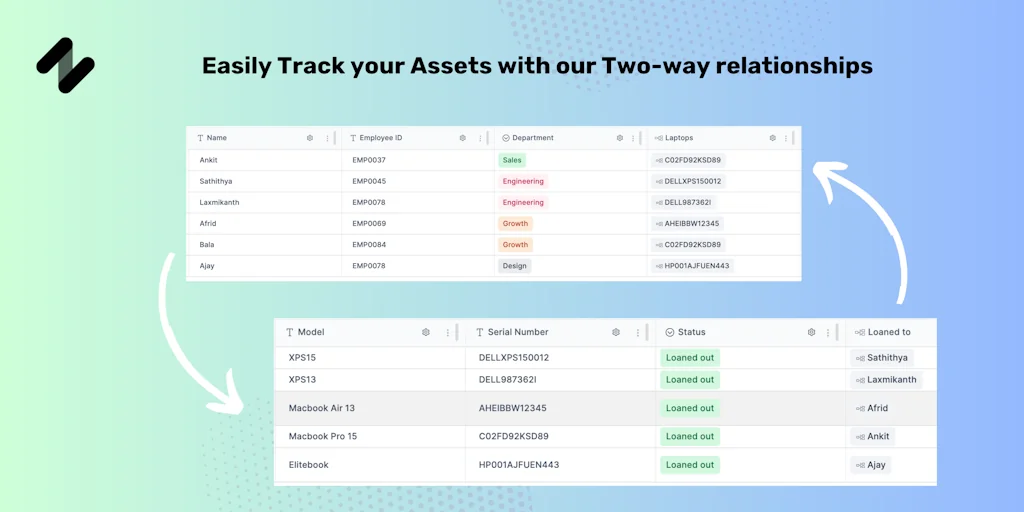 Easily Track your Assets with our Two-way relationships

| Name | Employee ID | Department | Laptops |
|---|---|---|---|
| Ankit | EMP0037 | Sales | C02FD92KSD89 |
| Sathithya | EMP0045 | Engineering | DELLXPS150012 |
| Laxmikanth | EMP0078 | Engineering | DELL987362I |
| Afrid | EMP0069 | Growth | AHEIBBW12345 |
| Bala | EMP0084 | Growth | C02FD92KSD89 |
| Ajay | EMP0078 | Design | HP001AJFUEN443 |

| Model | Serial Number | Status | Loaned to |
|---|---|---|---|
| XPS15 | DELLXPS150012 | Loaned out | Sathithya |
| XPS13 | DELL987362I | Loaned out | Laxmikanth |
| Macbook Air 13 | AHEIBBW12345 | Loaned out | Afrid |
| Macbook Pro 15 | C02FD92KSD89 | Loaned out | Ankit |
| Elitebook | HP001AJFUEN443 | Loaned out | Ajay |